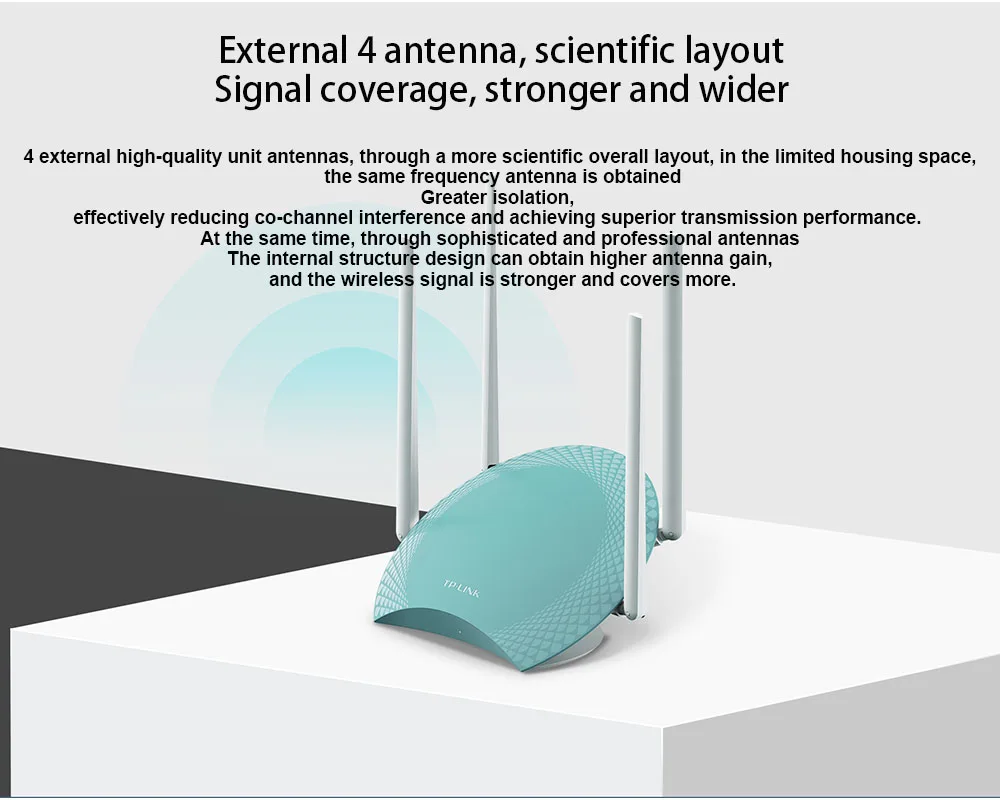 External 4 antenna, scientific layout
Signal coverage, stronger and wider

4 external high-quality unit antennas, through a more scientific overall layout, in the limited housing space, the same frequency antenna is obtained
Greater isolation,
effectively reducing co-channel interference and achieving superior transmission performance.
At the same time, through sophisticated and professional antennas
The internal structure design can obtain higher antenna gain,
and the wireless signal is stronger and covers more.

TP-LINK